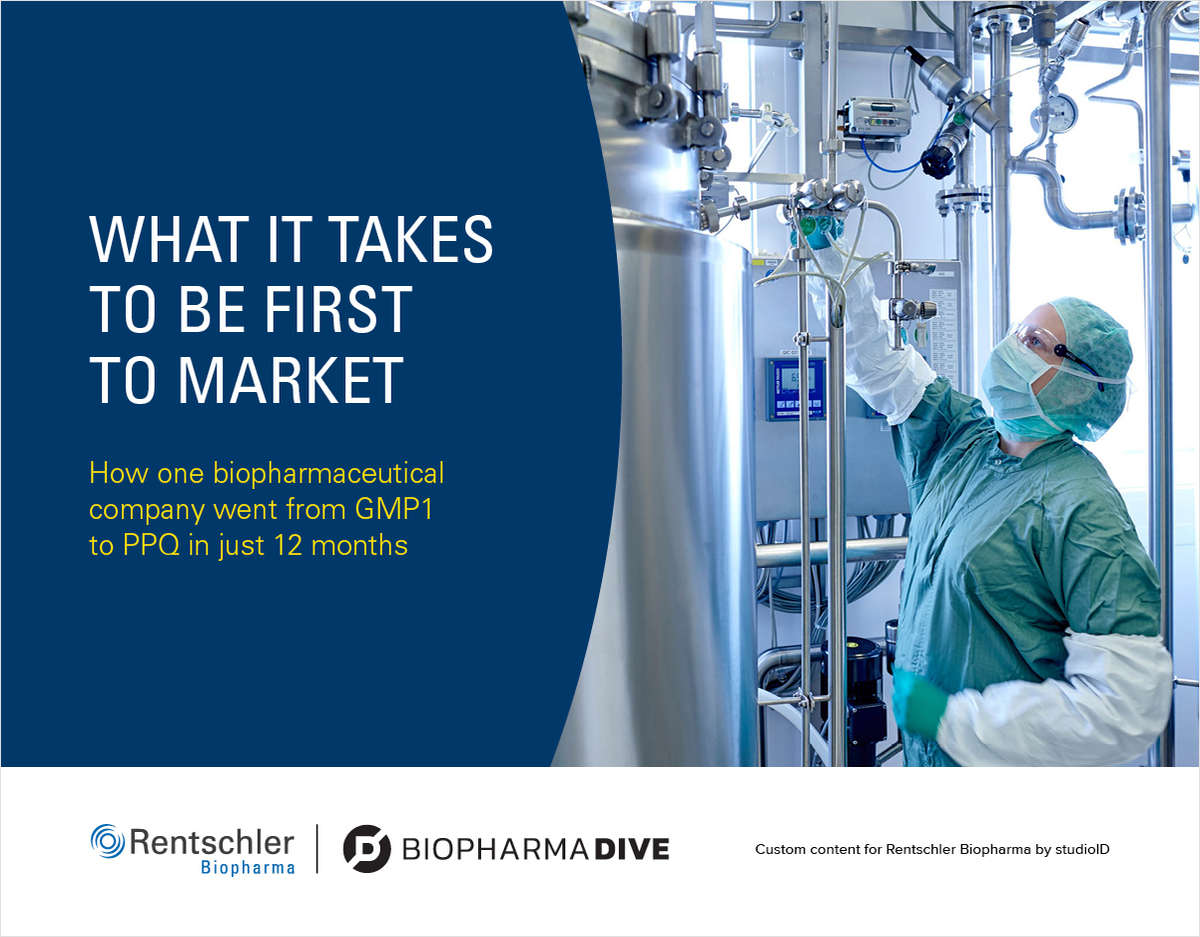 WHAT IT TAKES TO BE FIRST TO MARKET

How one biopharmaceutical company went from GMP1 to PPQ in just 12 months

Rentschler Biopharma

BIOPHARMA DIVE

Custom content for Rentschler Biopharma by studioID